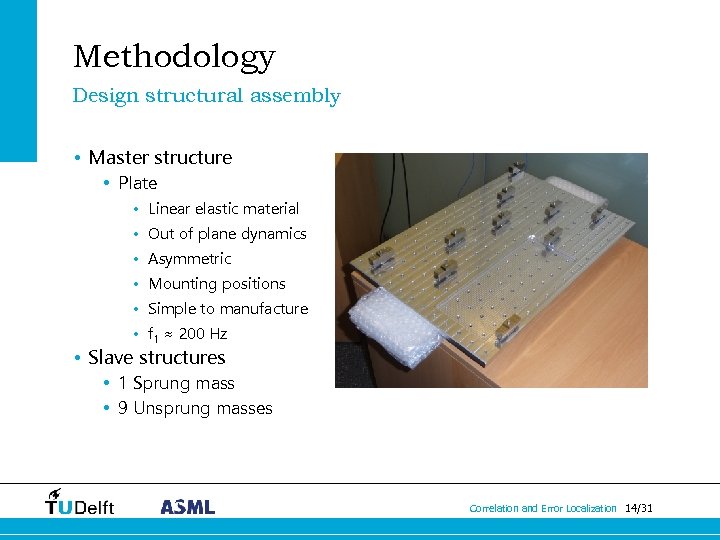 Methodology
Design structural assembly

• Master structure
  • Plate
    • Linear elastic material
    • Out of plane dynamics
    • Asymmetric
    • Mounting positions
    • Simple to manufacture
    • $f_1 \approx 200$ Hz
• Slave structures
  • 1 Sprung mass
  • 9 Unsprung masses

TUDelft ASML

Correlation and Error Localization 14/31